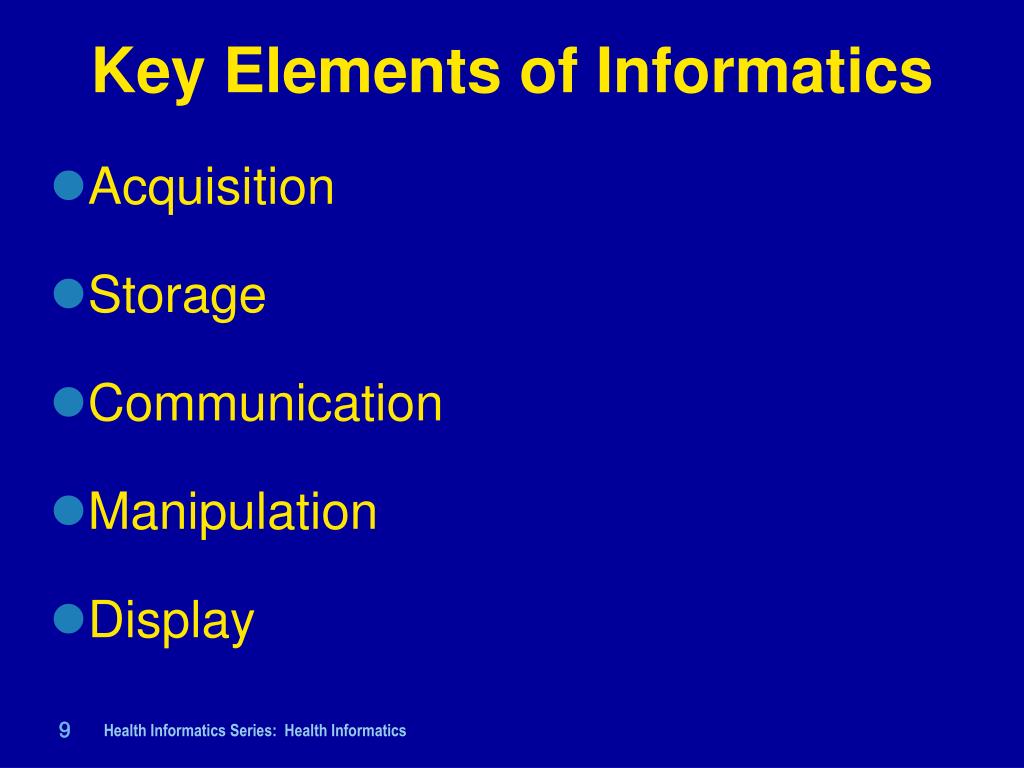 Key Elements of Informatics

Acquisition

Storage

Communication

Manipulation

Display

9 Health Informatics Series: Health Informatics